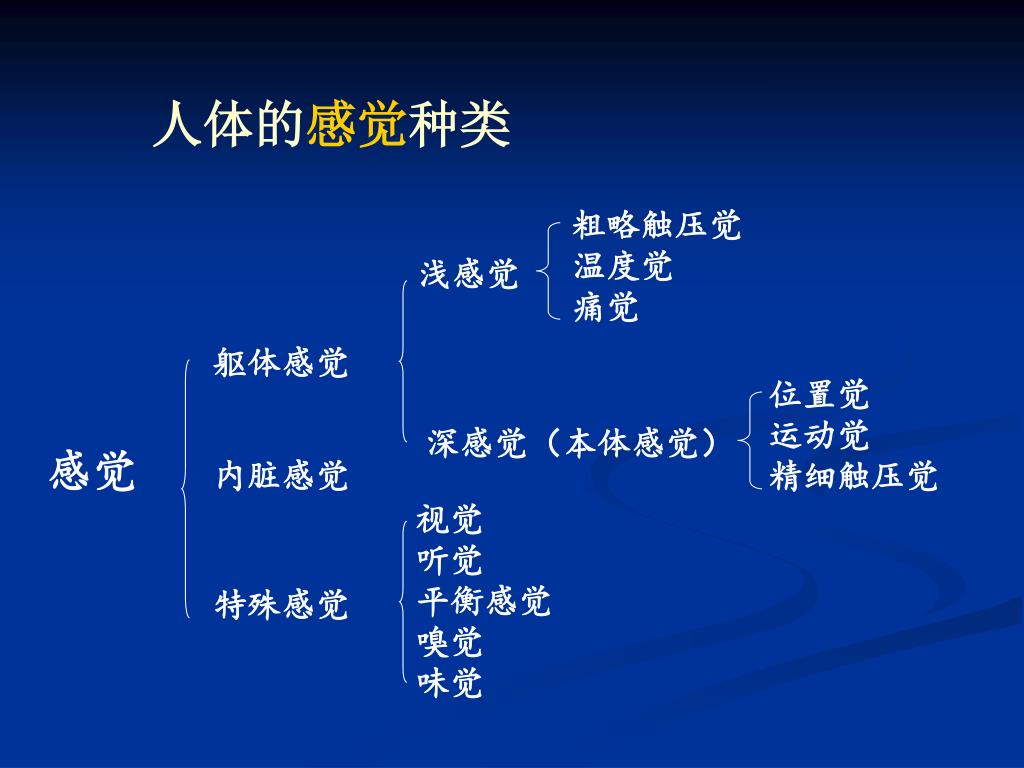 人体的感觉种类

感觉

躯体感觉

浅感觉

粗略触压觉
温度觉
痛觉

深感觉（本体感觉）

位置觉
运动觉
精细触压觉

内脏感觉

特殊感觉

视觉
听觉
平衡感觉
嗅觉
味觉